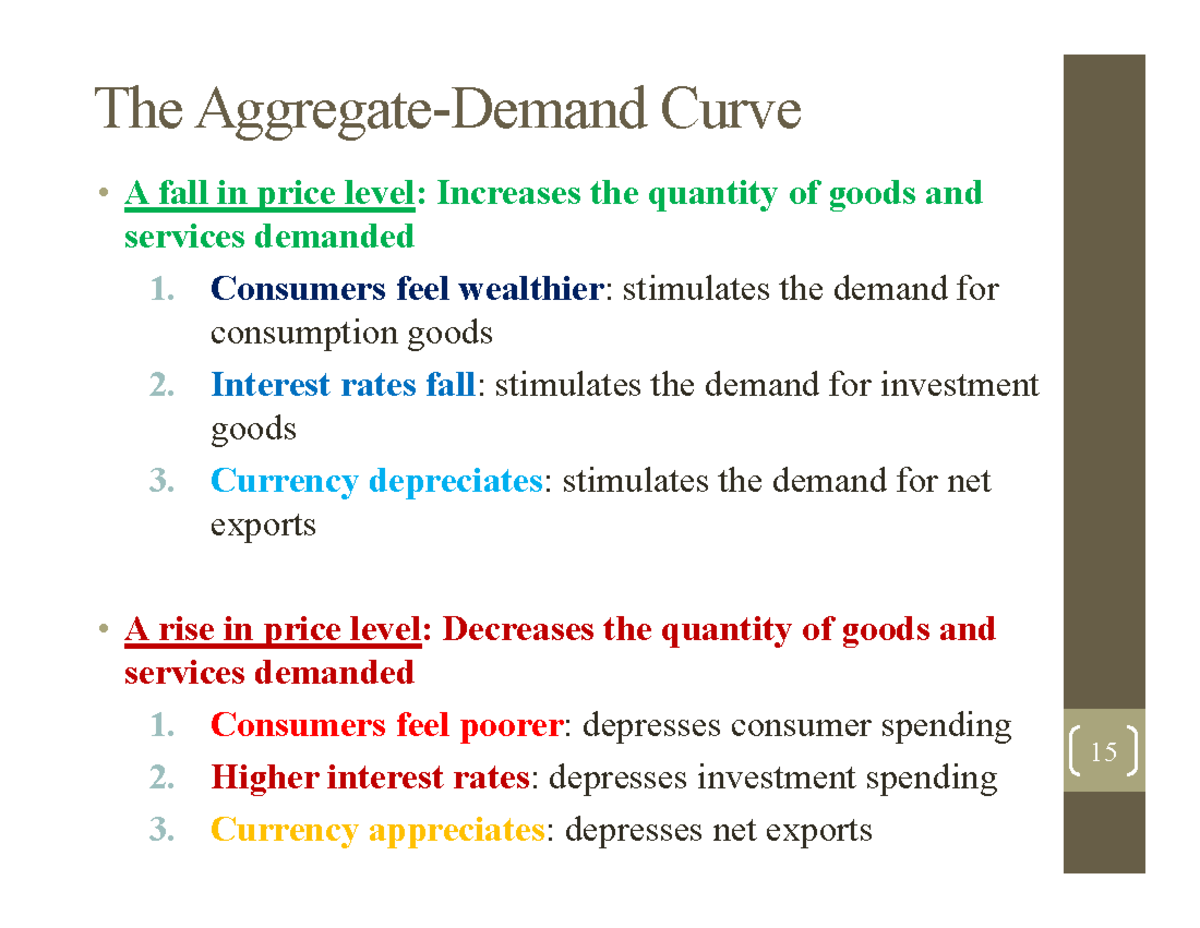 The Aggregate-Demand Curve

• A fall in price level: Increases the quantity of goods and services demanded

1. Consumers feel wealthier: stimulates the demand for consumption goods
2. Interest rates fall: stimulates the demand for investment goods
3. Currency depreciates: stimulates the demand for net exports

• A rise in price level: Decreases the quantity of goods and services demanded

1. Consumers feel poorer: depresses consumer spending
2. Higher interest rates: depresses investment spending
3. Currency appreciates: depresses net exports

15